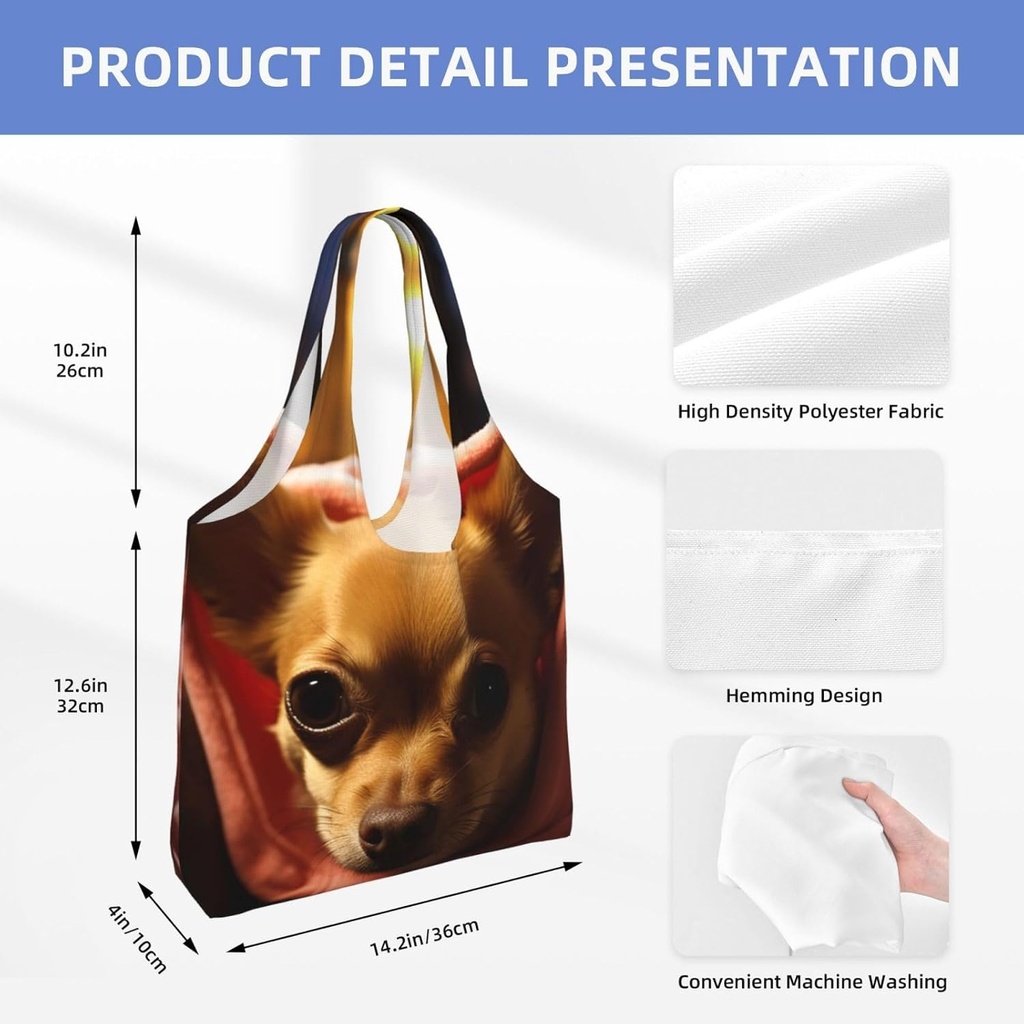 PRODUCT DETAIL PRESENTATION

10.2in
26cm

12.6in
32cm

4in/10cm

14.2in/36cm

High Density Polyester Fabric

Hemming Design

Convenient Machine Washing